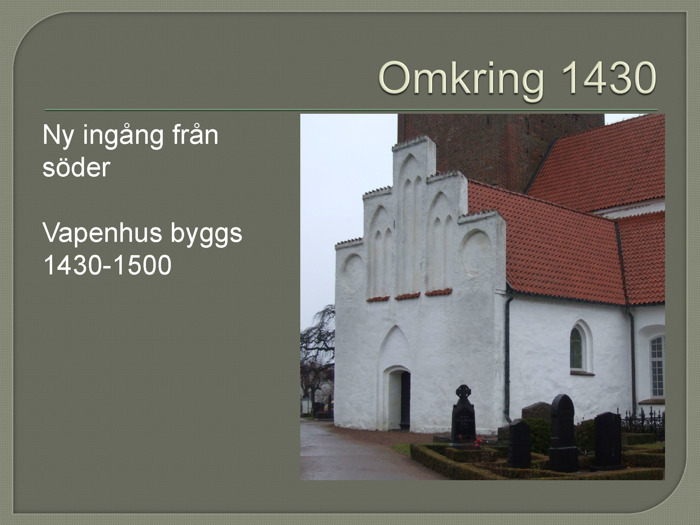 Omkring 1430

Ny ingång från söder

Vapenhus byggs 1430-1500